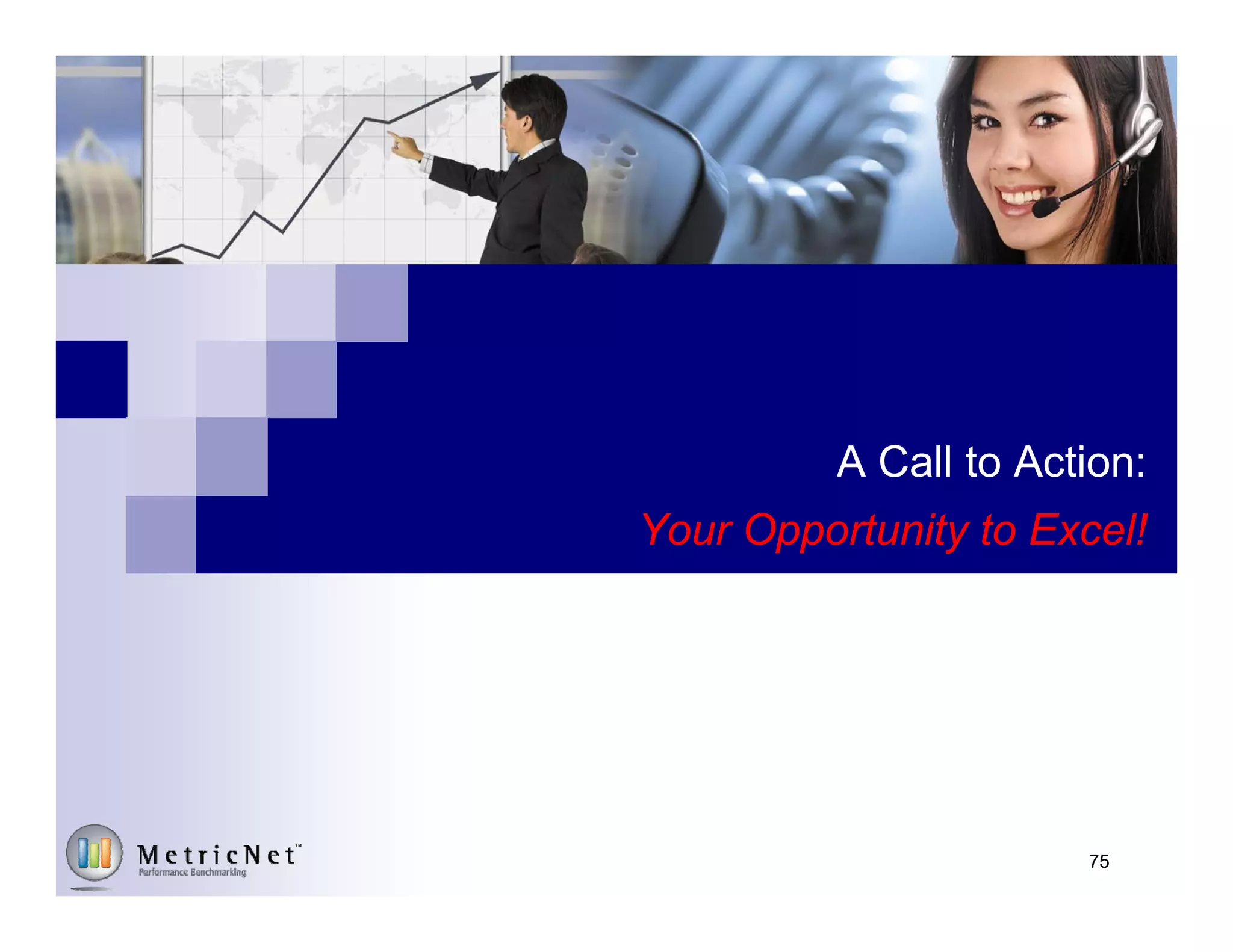 A Call to Action:

Your Opportunity to Excel!

MetricNet™
Performance Benchmarking

75